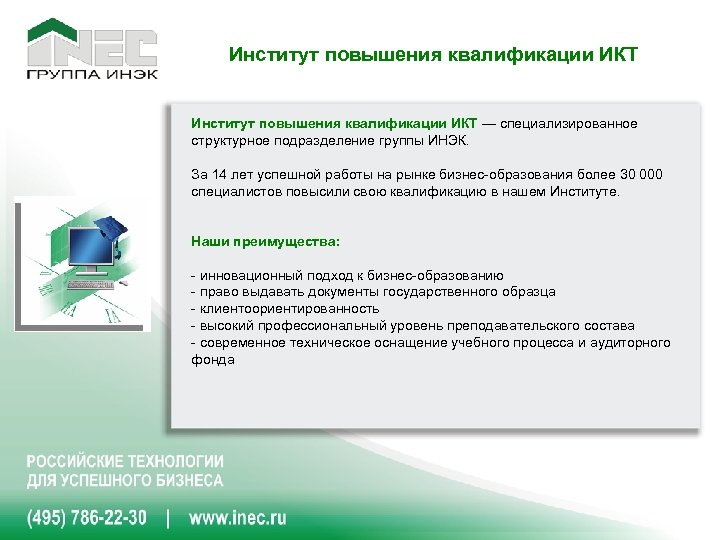 INEC
ГРУППА ИНЭК

Институт повышения квалификации ИКТ

Институт повышения квалификации ИКТ — специализированное структурное подразделение группы ИНЭК.

За 14 лет успешной работы на рынке бизнес-образования более 30 000 специалистов повысили свою квалификацию в нашем Институте.

Наши преимущества:

- инновационный подход к бизнес-образованию
- право выдавать документы государственного образца
- клиентоориентированность
- высокий профессиональный уровень преподавательского состава
- современное техническое оснащение учебного процесса и аудиторного фонда

РОССИЙСКИЕ ТЕХНОЛОГИИ
ДЛЯ УСПЕШНОГО БИЗНЕСА

(495) 786-22-30 | www.inec.ru